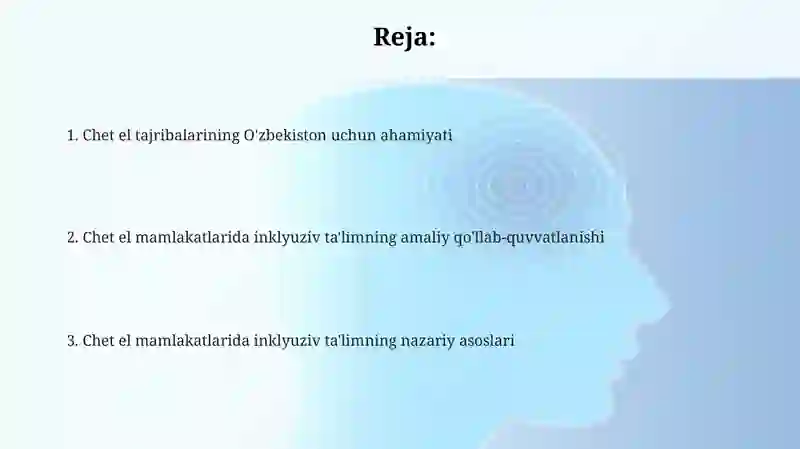 Reja:

1. Chet el tajribalarining O'zbekiston uchun ahamiyati

2. Chet el mamlakatlarida inklyuziv ta'limning amaliy qo'llab-quvvatlanishi

3. Chet el mamlakatlarida inklyuziv ta'limning nazariy asoslari